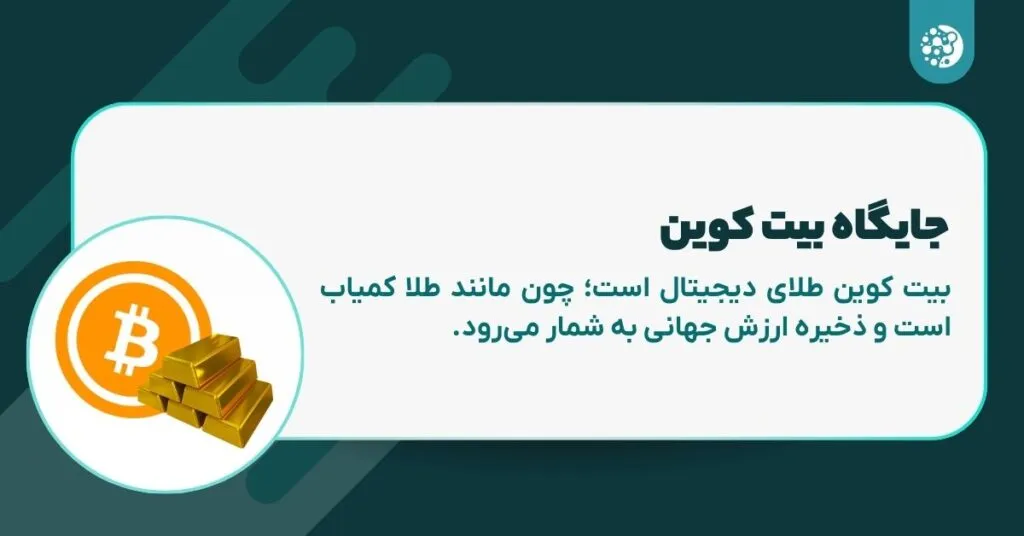 جایگاه بیت کوین

بیت کوین طلای دیجیتال است؛ چون مانند طلا کمیاب است و ذخیره ارزش جهانی به شمار می‌رود.